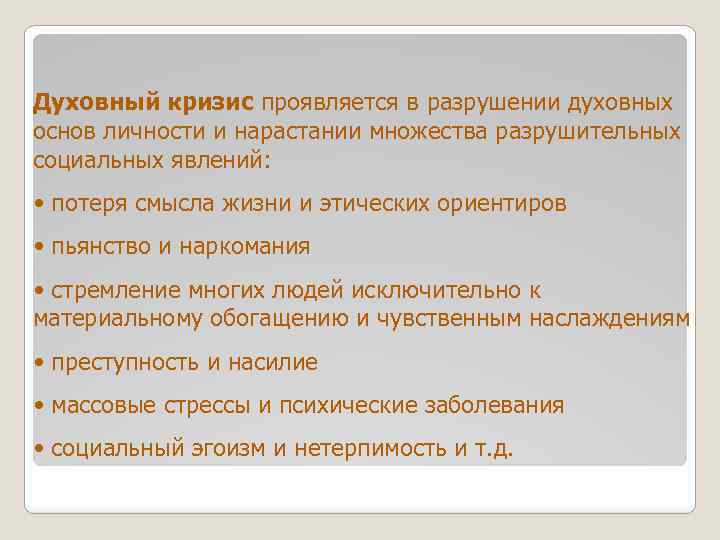 Духовный кризис проявляется в разрушении духовных основ личности и нарастании множества разрушительных социальных явлений:

• потеря смысла жизни и этических ориентиров

• пьянство и наркомания

• стремление многих людей исключительно к материальному обогащению и чувственным наслаждениям

• преступность и насилие

• массовые стрессы и психические заболевания

• социальный эгоизм и нетерпимость и т.д.